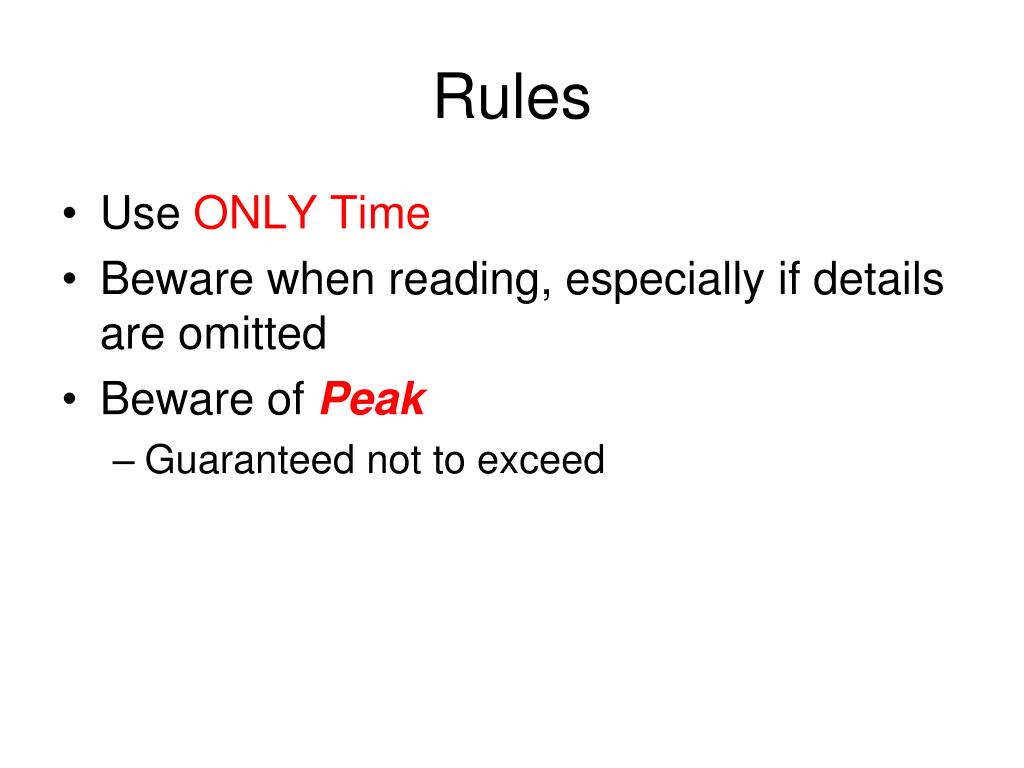 Rules

• Use ONLY Time
• Beware when reading, especially if details are omitted
• Beware of Peak
– Guaranteed not to exceed